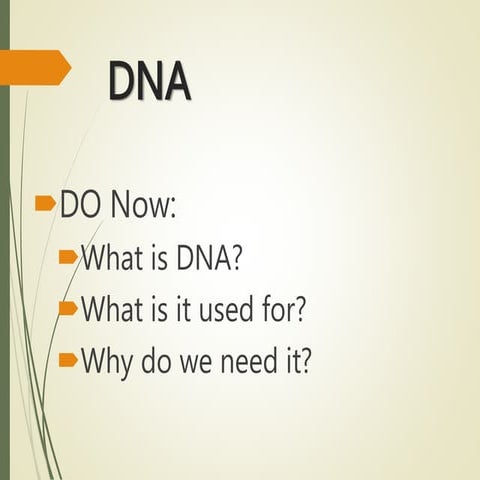 DNA

DO Now:

What is DNA?

What is it used for?

Why do we need it?